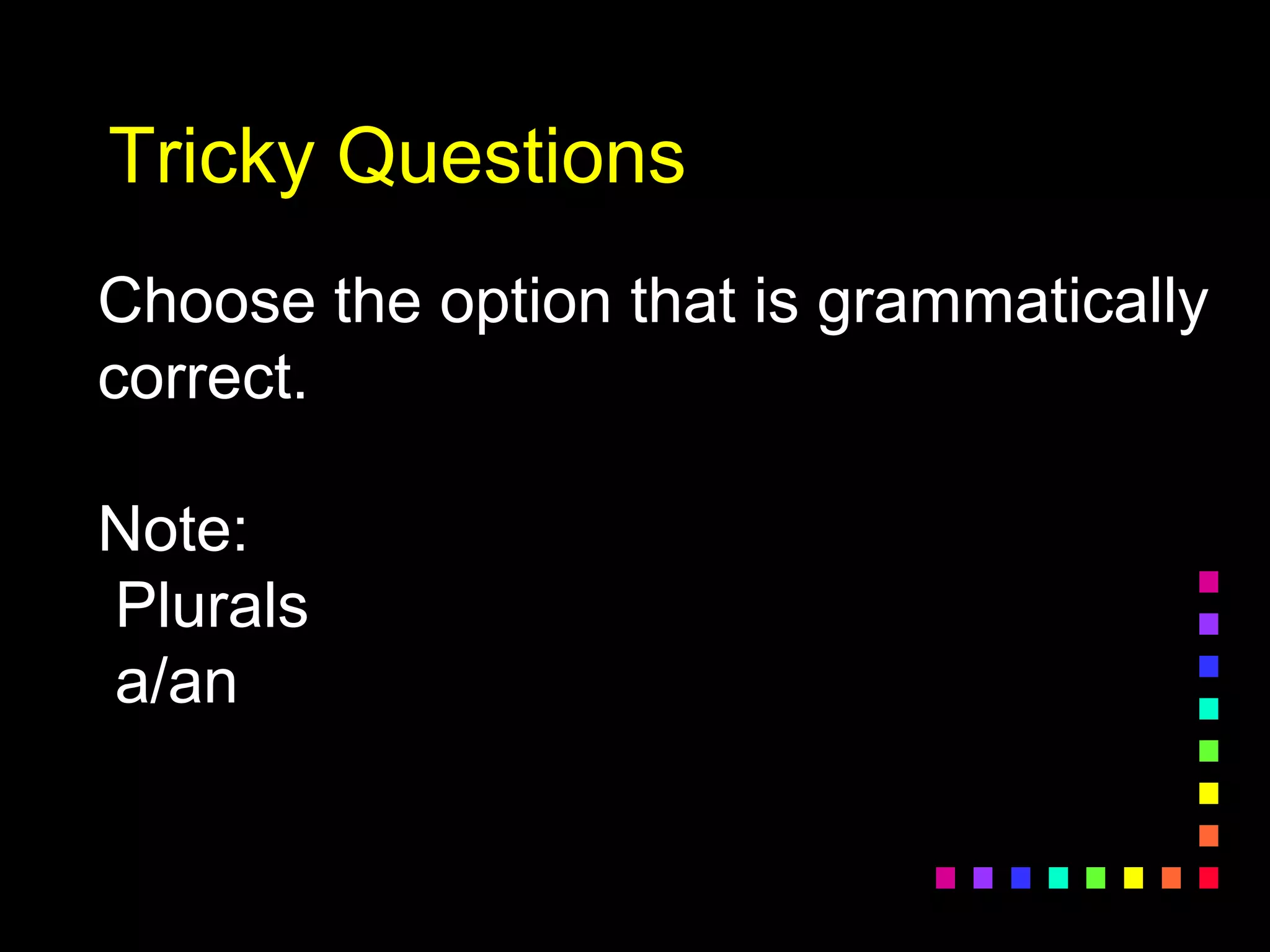 Tricky Questions

Choose the option that is grammatically correct.

Note:
Plurals
a/an